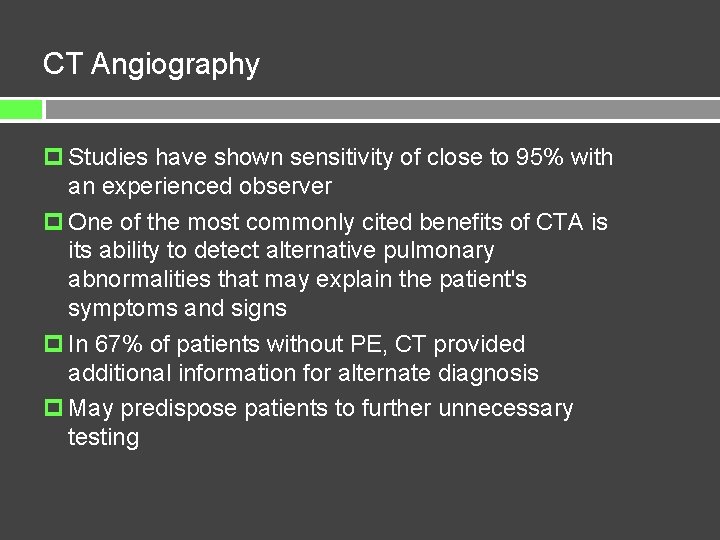 CT Angiography

Studies have shown sensitivity of close to 95% with an experienced observer

One of the most commonly cited benefits of CTA is its ability to detect alternative pulmonary abnormalities that may explain the patient's symptoms and signs

In 67% of patients without PE, CT provided additional information for alternate diagnosis

May predispose patients to further unnecessary testing